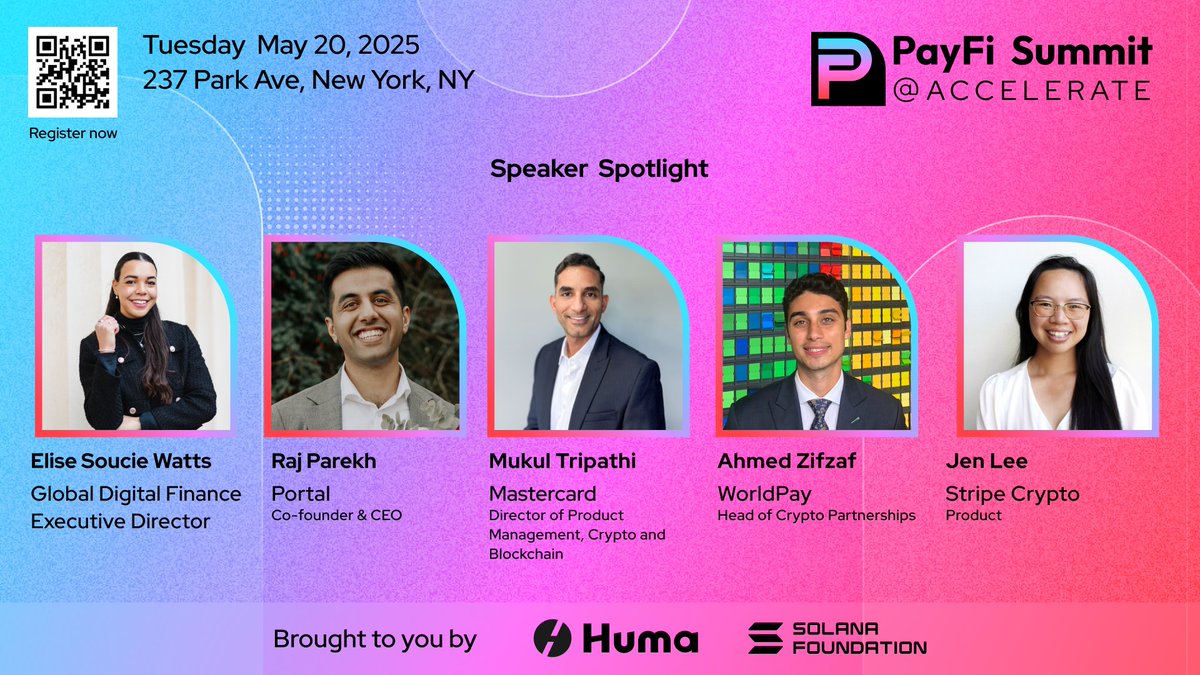 Register now

Tuesday May 20, 2025
237 Park Ave, New York, NY

PayFi Summit
@ACCELERATE

Speaker Spotlight

Elise Soucie Watts
Global Digital Finance Executive Director

Raj Parekh
Portal
Co-founder & CEO

Mukul Tripathi
Mastercard
Director of Product Management, Crypto and Blockchain

Ahmed Zifzaf
WorldPay
Head of Crypto Partnerships

Jen Lee
Stripe Crypto
Product

Brought to you by Huma SOLANA FOUNDATION